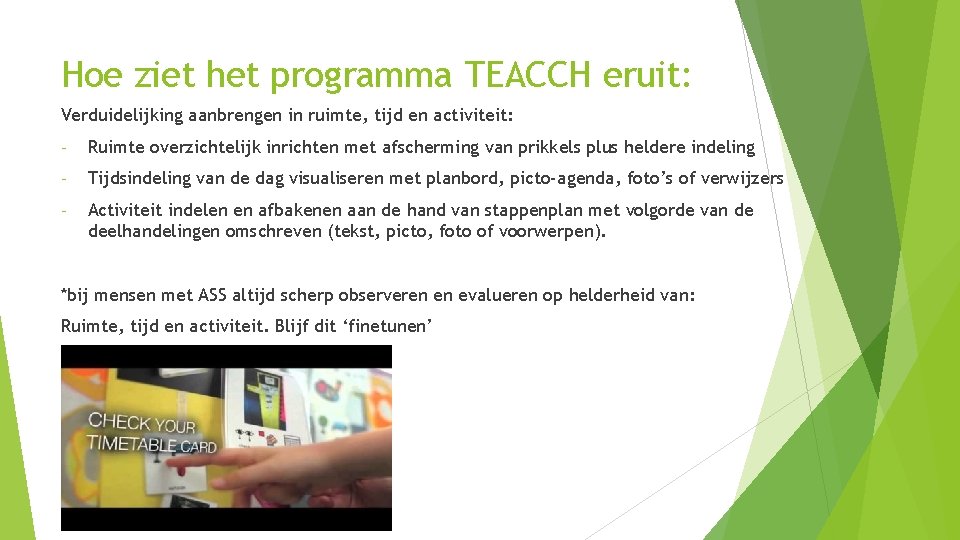 Hoe ziet het programma TEACCH eruit:

Verduidelijking aanbrengen in ruimte, tijd en activiteit:

- Ruimte overzichtelijk inrichten met afscherming van prikkels plus heldere indeling

- Tijdsindeling van de dag visualiseren met planbord, picto-agenda, foto's of verwijzers

- Activiteit indelen en afbakenen aan de hand van stappenplan met volgorde van de deelhandelingen omschreven (tekst, picto, foto of voorwerpen).

*bij mensen met ASS altijd scherp observeren en evalueren op helderheid van:

Ruimte, tijd en activiteit. Blijf dit 'finetunen'

CHECK YOUR TIMETABLE CARD